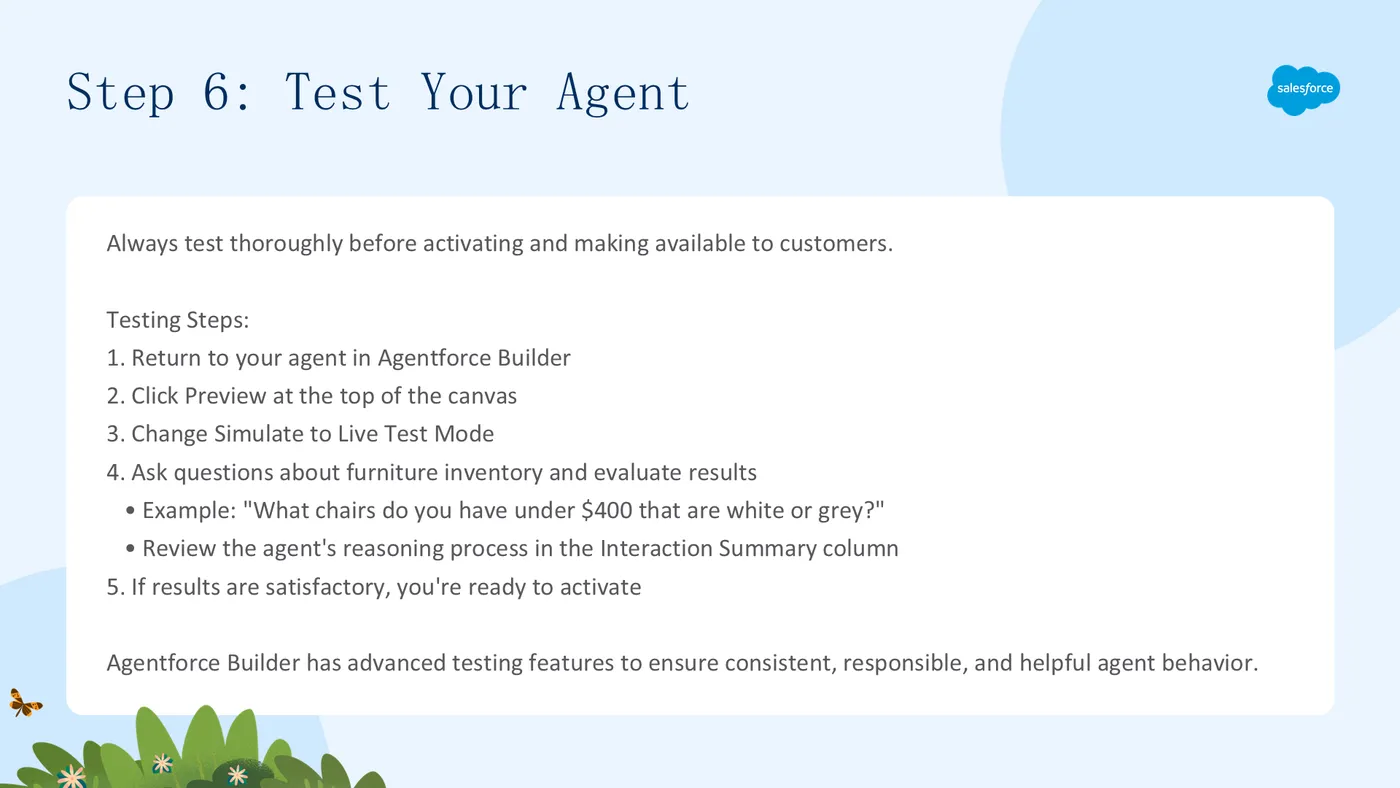 Step 6: Test Your Agent

salesforce

Always test thoroughly before activating and making available to customers.

Testing Steps:
1. Return to your agent in Agentforce Builder
2. Click Preview at the top of the canvas
3. Change Simulate to Live Test Mode
4. Ask questions about furniture inventory and evaluate results
• Example: "What chairs do you have under $400 that are white or grey?"
• Review the agent's reasoning process in the Interaction Summary column
5. If results are satisfactory, you're ready to activate

Agentforce Builder has advanced testing features to ensure consistent, responsible, and helpful agent behavior.